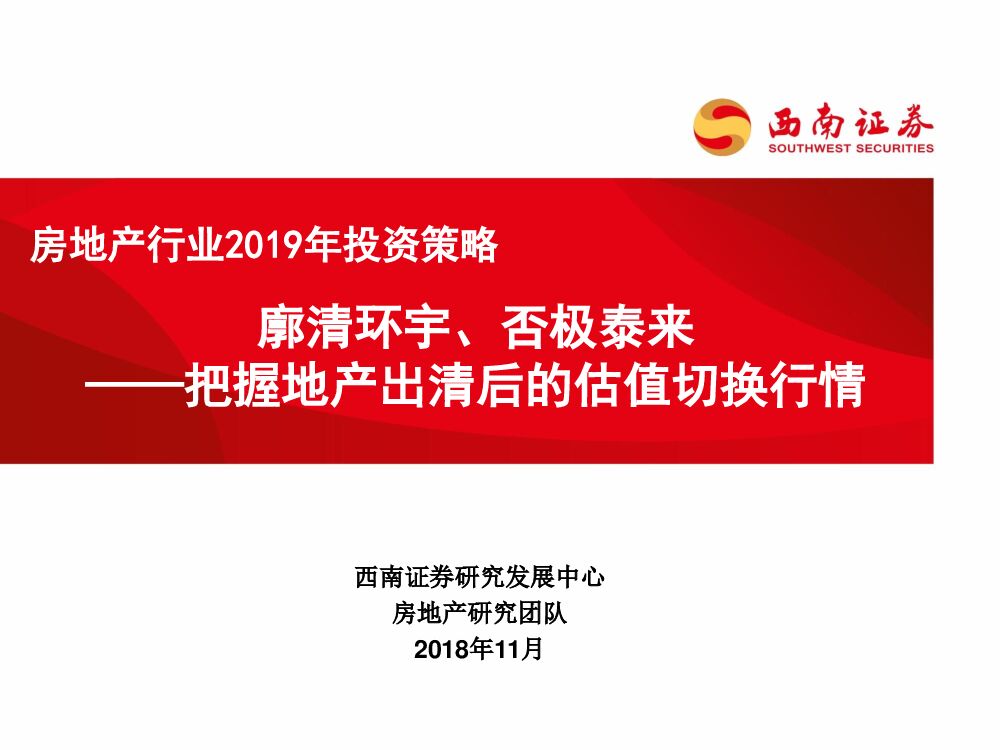 西南证券
SOUTHWEST SECURITIES

房地产行业2019年投资策略

廓清环宇、否极泰来
——把握地产出清后的估值切换行情

西南证券研究发展中心
房地产研究团队
2018年11月